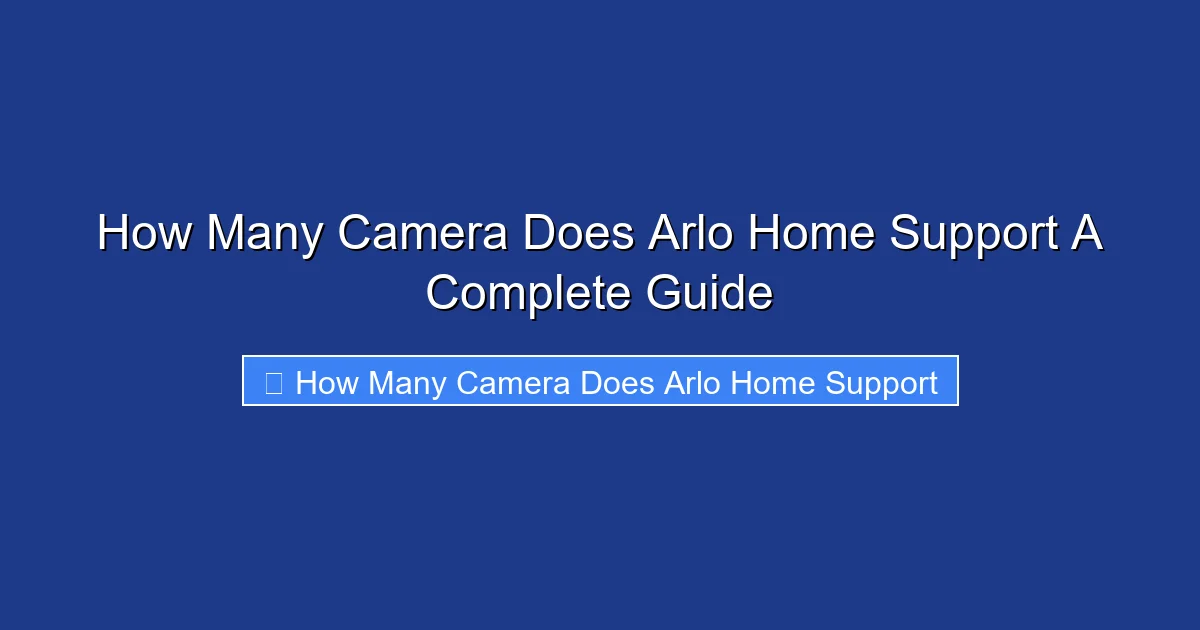 How Many Camera Does Arlo Home Support A Complete Guide

How Many Camera Does Arlo Home Support